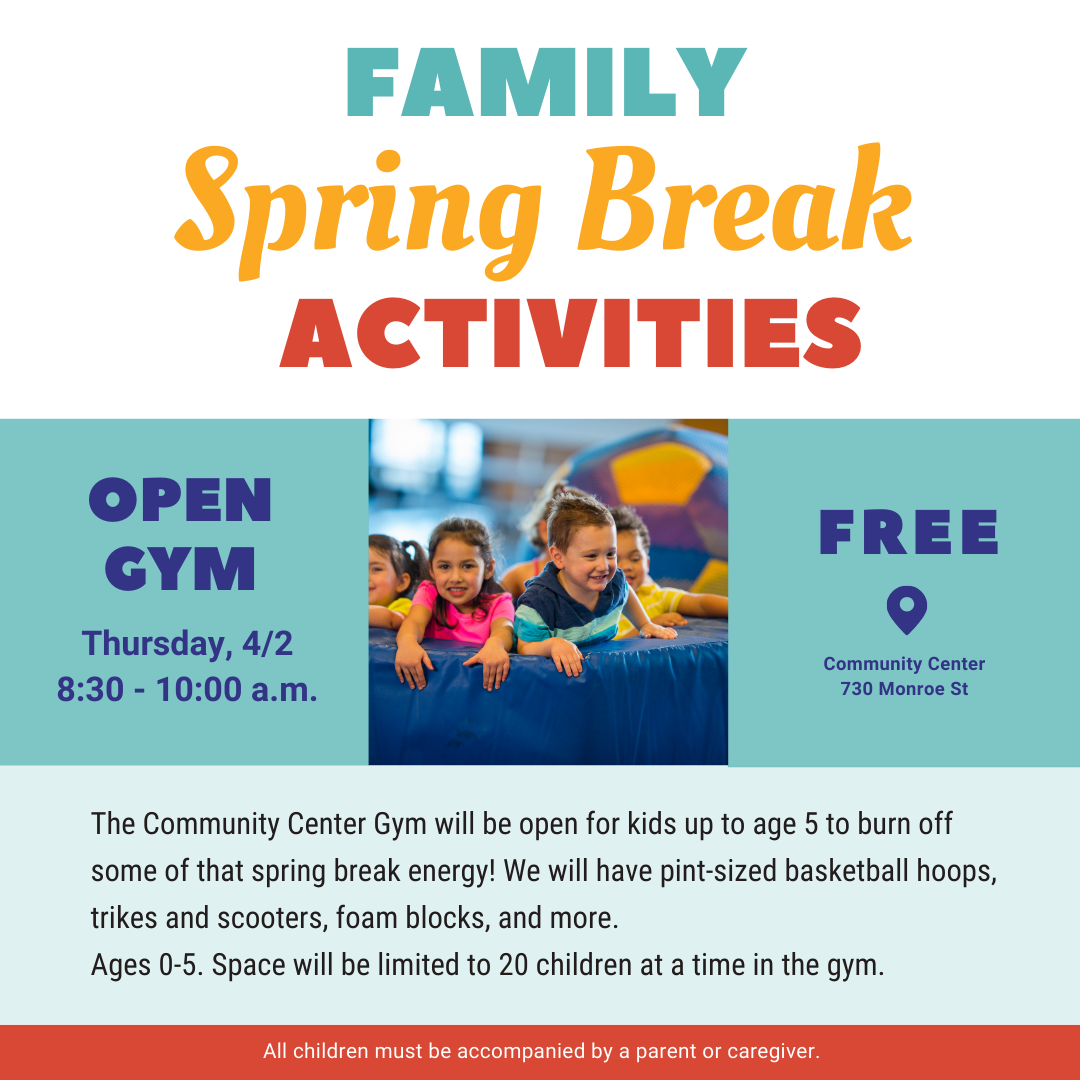 FAMILY
Spring Break
ACTIVITIES

OPEN GYM

Thursday, 4/2
8:30 - 10:00 a.m.

FREE

Community Center
730 Monroe St

The Community Center Gym will be open for kids up to age 5 to burn off some of that spring break energy! We will have pint-sized basketball hoops, trikes and scooters, foam blocks, and more.
Ages 0-5. Space will be limited to 20 children at a time in the gym.

All children must be accompanied by a parent or caregiver.